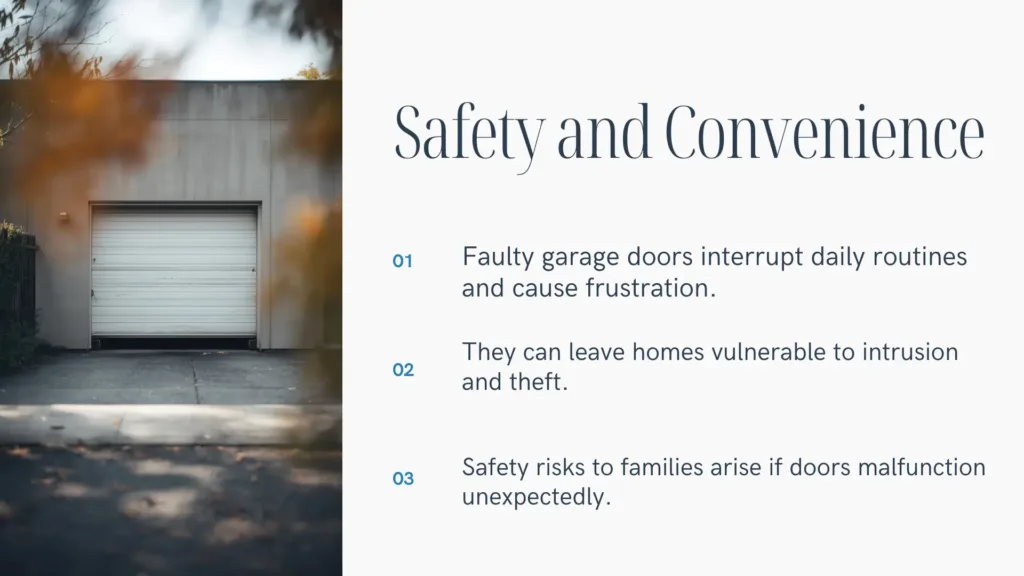 Safety and Convenience

01 Faulty garage doors interrupt daily routines and cause frustration.

02 They can leave homes vulnerable to intrusion and theft.

03 Safety risks to families arise if doors malfunction unexpectedly.